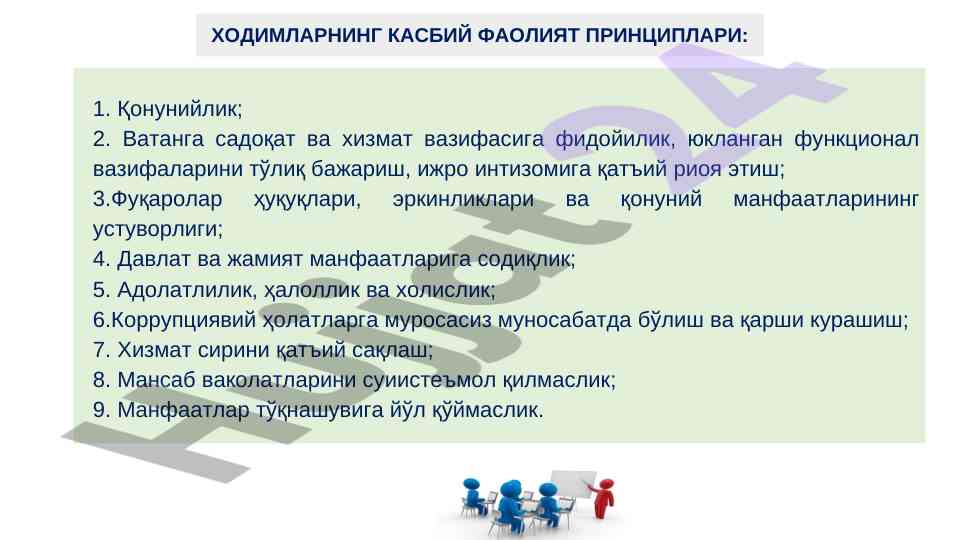 ХОДИМЛАРНИНГ КАСБИЙ ФАОЛИЯТ ПРИНЦИПЛАРИ:

1. Қонунийлик;
2. Ватанга садоқат ва хизмат вазифасига фидойилик, юкланган функционал вазифаларини тўлиқ бажариш, ижро интизомига қатъий риоя этиш;
3.Фуқаролар ҳуқуқлари, эркинликлари ва қонуний манфаатларининг устуворлиги;
4. Давлат ва жамият манфаатларига содиқлик;
5. Адолатлилик, ҳалоллик ва холислик;
6.Коррупциявий ҳолатларга муросасиз муносабатда бўлиш ва қарши курашиш;
7. Хизмат сирини қатъий сақлаш;
8. Мансаб ваколатларини суиистеъмол қилмаслик;
9. Манфаатлар тўқнашувига йўл қўймаслик.

Hujjat24